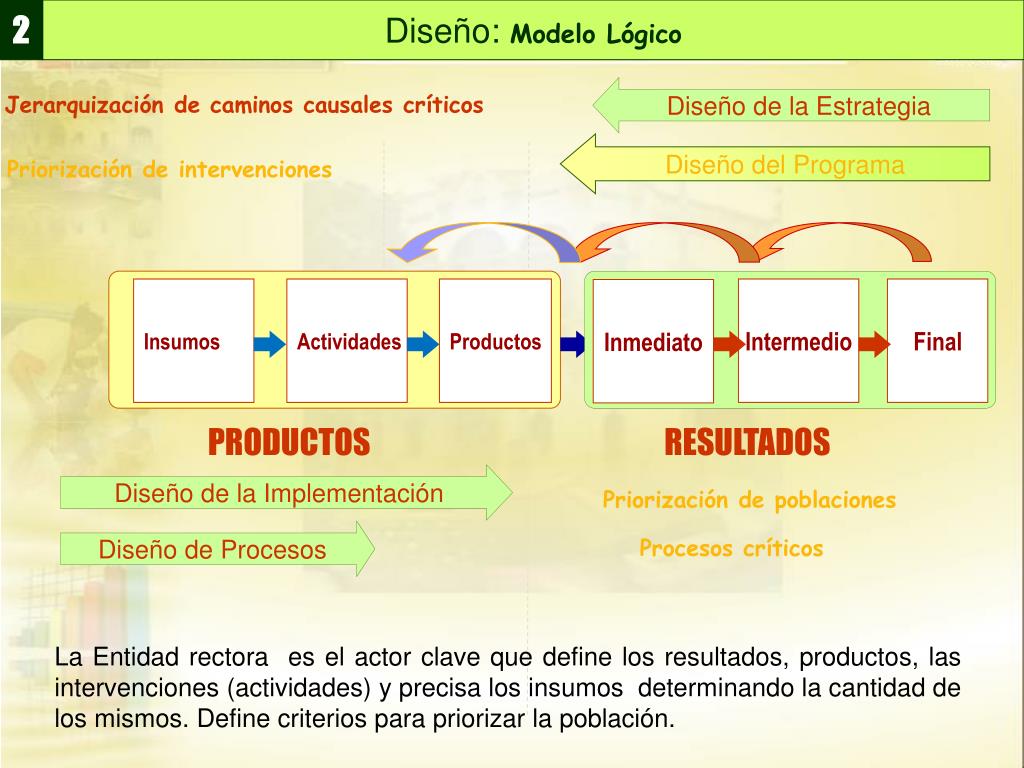 2

Diseño: Modelo Lógico

Jerarquización de caminos causales críticos

Priorización de intervenciones

Diseño de la Estrategia

Diseño del Programa

Insumos

Actividades

Productos

Inmediato

Intermedio

Final

PRODUCTOS

RESULTADOS

Diseño de la Implementación

Diseño de Procesos

Priorización de poblaciones

Procesos críticos

La Entidad rectora es el actor clave que define los resultados, productos, las intervenciones (actividades) y precisa los insumos determinando la cantidad de los mismos. Define criterios para priorizar la población.